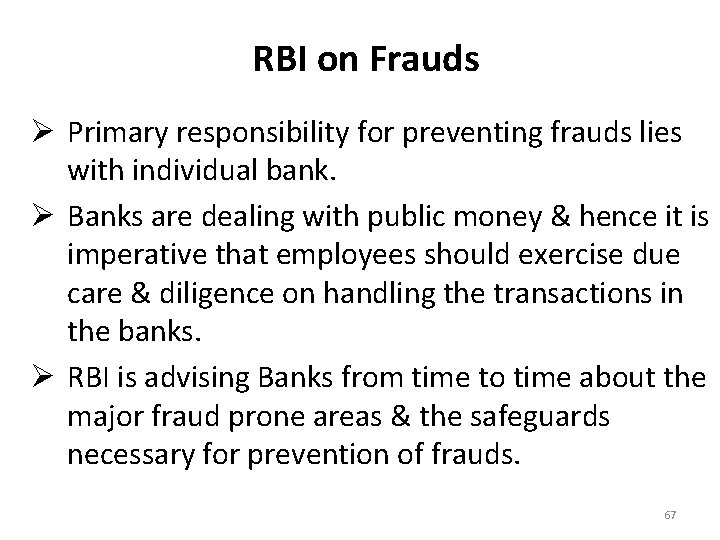 RBI on Frauds

➢ Primary responsibility for preventing frauds lies with individual bank.

➢ Banks are dealing with public money & hence it is imperative that employees should exercise due care & diligence on handling the transactions in the banks.

➢ RBI is advising Banks from time to time about the major fraud prone areas & the safeguards necessary for prevention of frauds.

67